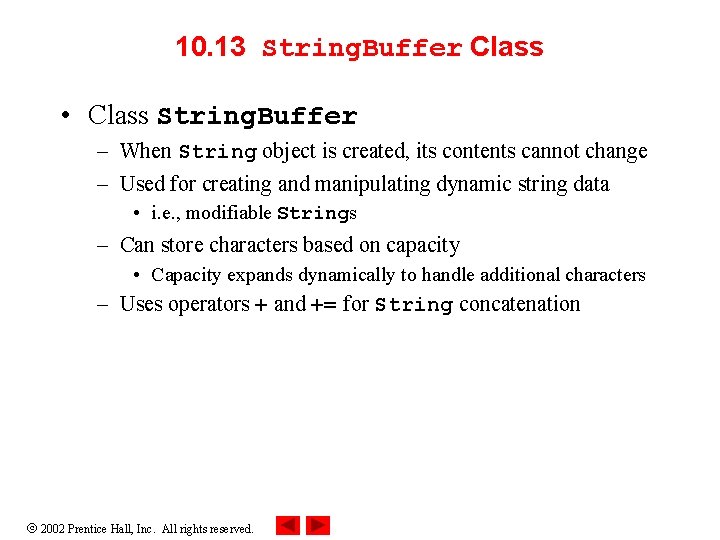 10.13 StringBuffer Class

• Class StringBuffer
– When String object is created, its contents cannot change
– Used for creating and manipulating dynamic string data
• i.e., modifiable Strings
– Can store characters based on capacity
• Capacity expands dynamically to handle additional characters
– Uses operators + and += for String concatenation

© 2002 Prentice Hall, Inc. All rights reserved.